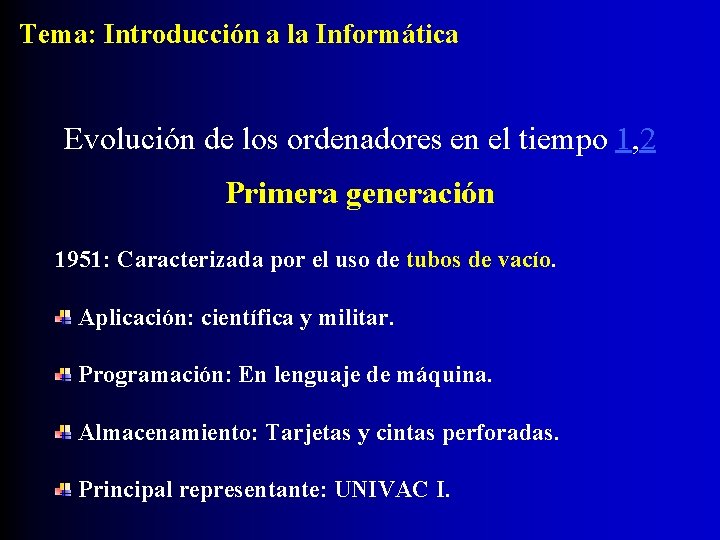 Tema: Introducción a la Informática

Evolución de los ordenadores en el tiempo 1,2

Primera generación

1951: Caracterizada por el uso de tubos de vacío.

Aplicación: científica y militar.

Programación: En lenguaje de máquina.

Almacenamiento: Tarjetas y cintas perforadas.

Principal representante: UNIVAC I.